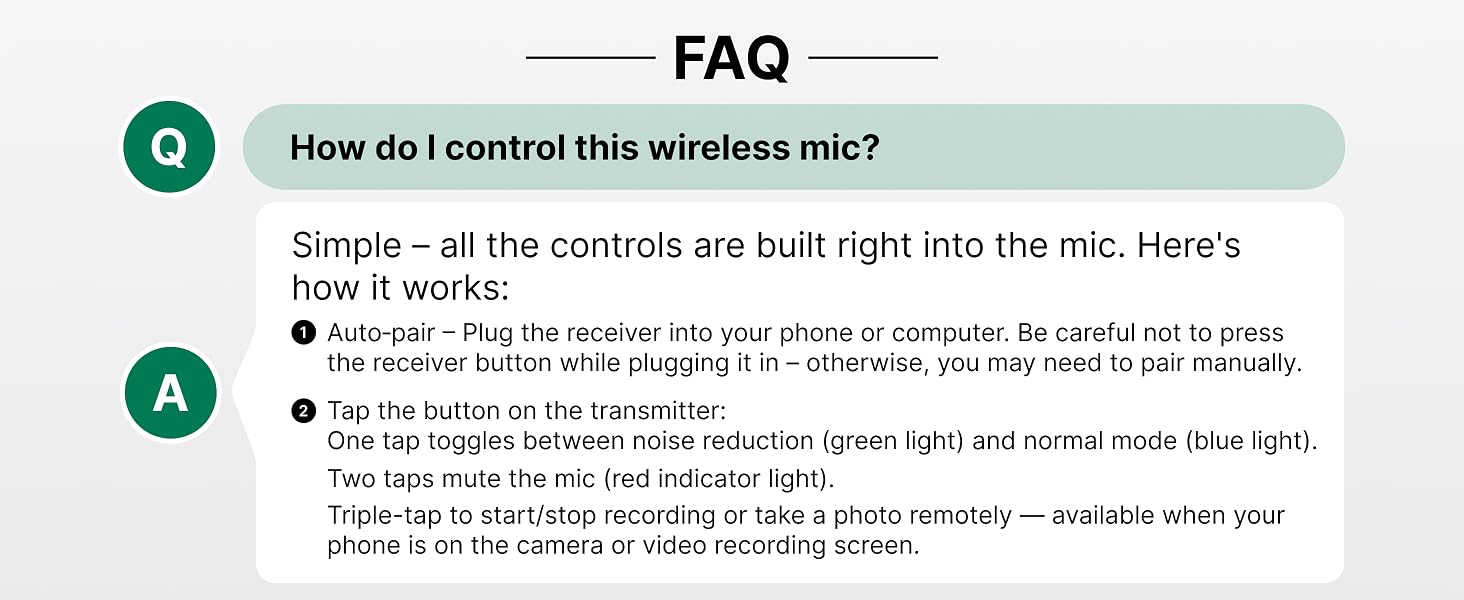 FAQ

Q

How do I control this wireless mic?

A

Simple – all the controls are built right into the mic. Here's how it works:

1 Auto-pair – Plug the receiver into your phone or computer. Be careful not to press the receiver button while plugging it in – otherwise, you may need to pair manually.

2 Tap the button on the transmitter:
One tap toggles between noise reduction (green light) and normal mode (blue light).

Two taps mute the mic (red indicator light).

Triple-tap to start/stop recording or take a photo remotely — available when your phone is on the camera or video recording screen.